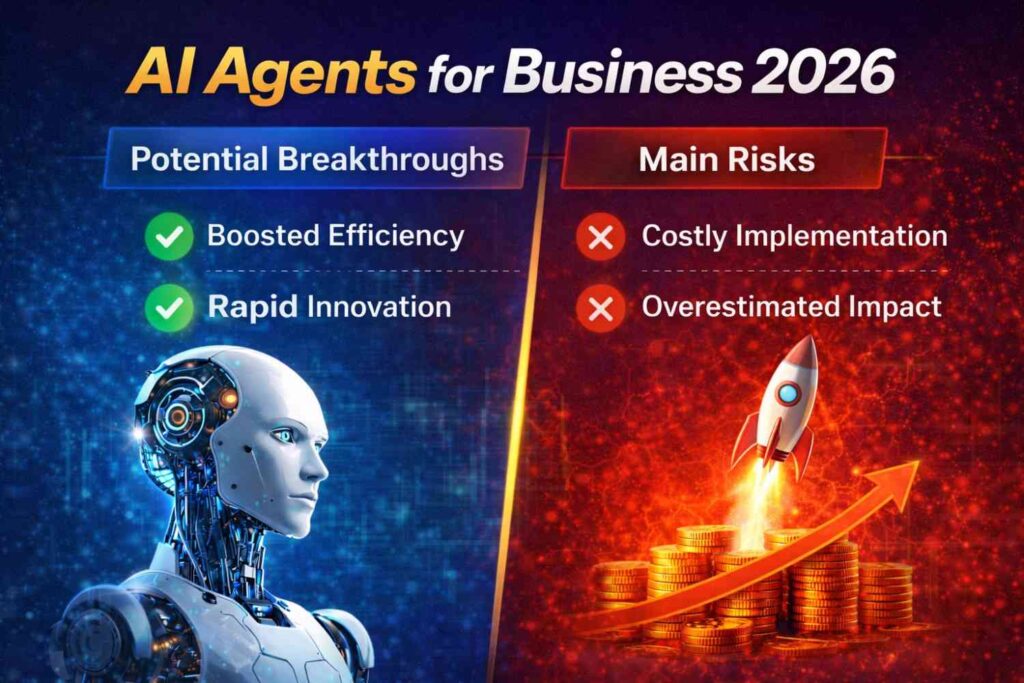 AI Agents for Business 2026

Potential Breakthroughs

Boosted Efficiency

Rapid Innovation

Main Risks

Costly Implementation

Overestimated Impact